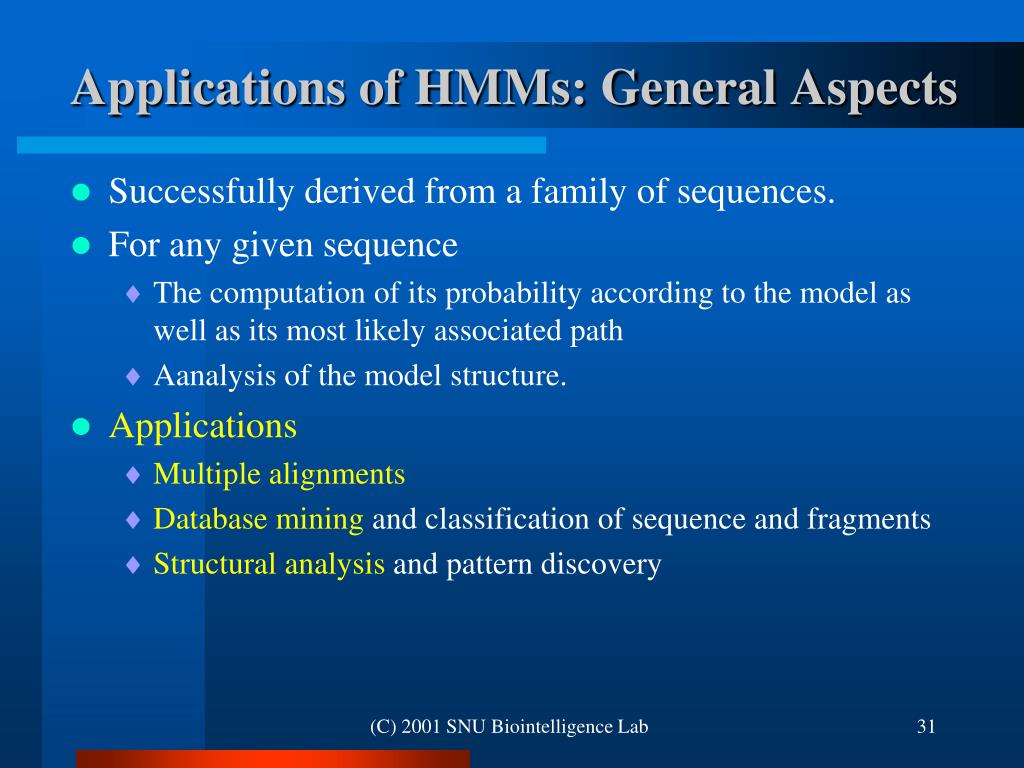 Applications of HMMs: General Aspects

- Successfully derived from a family of sequences.
- For any given sequence
  - The computation of its probability according to the model as well as its most likely associated path
  - Aanalysis of the model structure.
- Applications
  - Multiple alignments
  - Database mining and classification of sequence and fragments
  - Structural analysis and pattern discovery

(C) 2001 SNU Biointelligence Lab

31